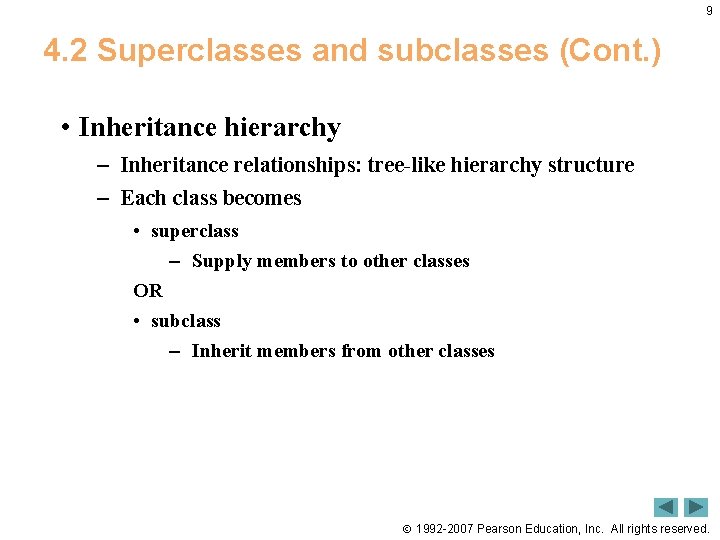 9

4.2 Superclasses and subclasses (Cont.)

• Inheritance hierarchy

– Inheritance relationships: tree-like hierarchy structure

– Each class becomes

• superclass

– Supply members to other classes

OR

• subclass

– Inherit members from other classes

© 1992-2007 Pearson Education, Inc. All rights reserved.